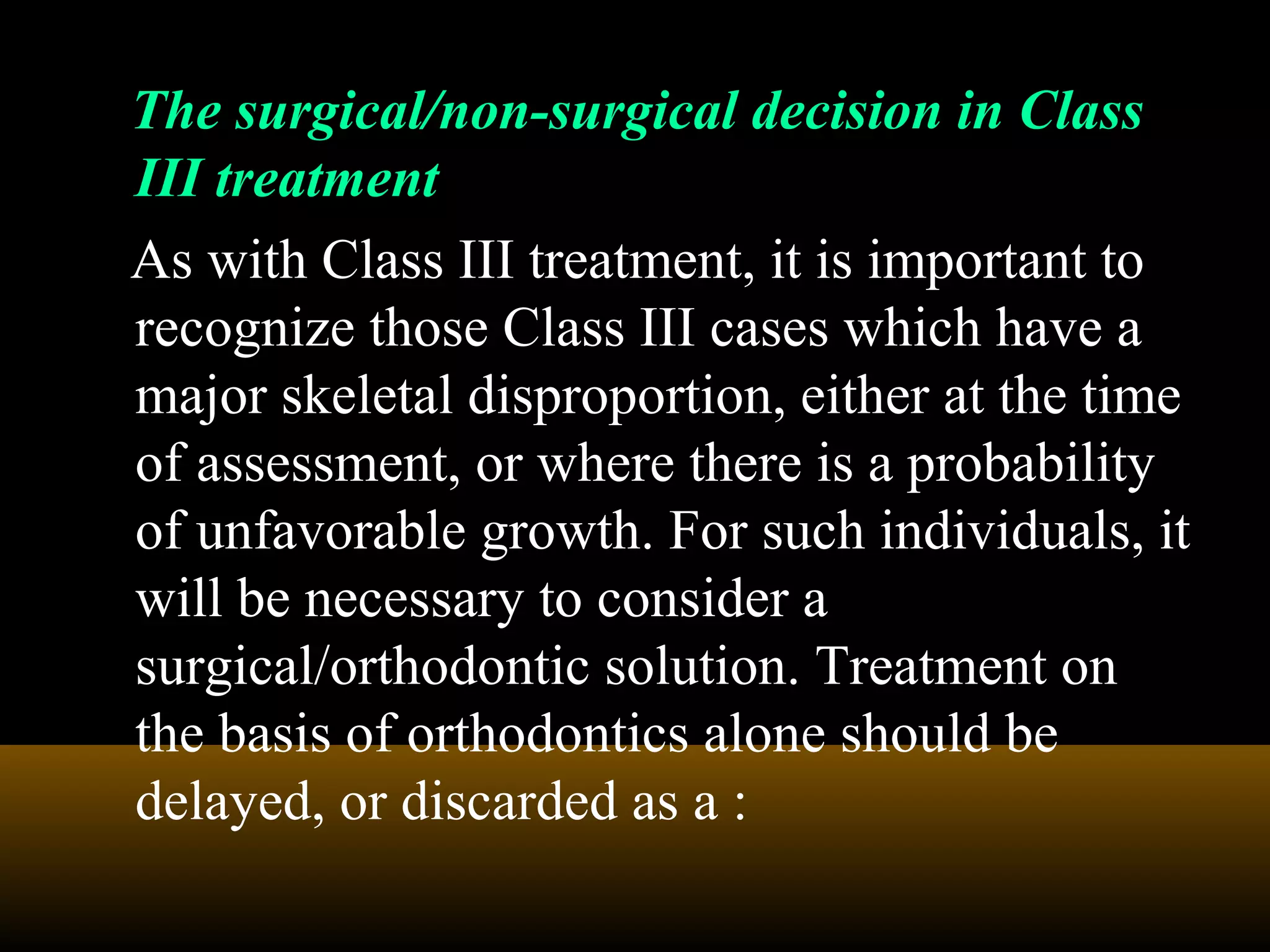 The surgical/non-surgical decision in Class III treatment

As with Class III treatment, it is important to recognize those Class III cases which have a major skeletal disproportion, either at the time of assessment, or where there is a probability of unfavorable growth. For such individuals, it will be necessary to consider a surgical/orthodontic solution. Treatment on the basis of orthodontics alone should be delayed, or discarded as a :